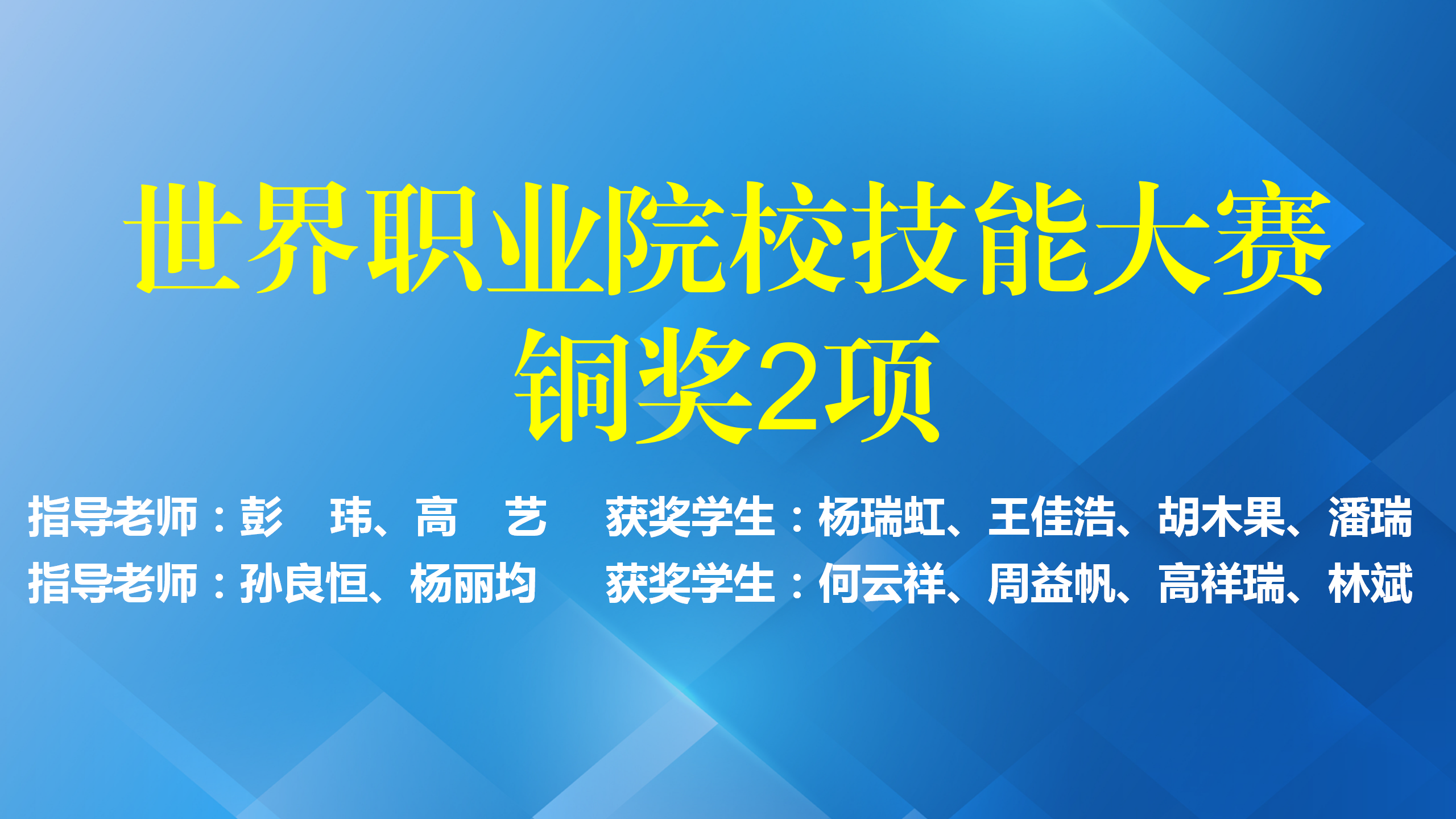 世界职业院校技能大赛
铜奖2项

指导老师：彭 玮、高 艺 获奖学生：杨瑞虹、王佳浩、胡木果、潘瑞
指导老师：孙良恒、杨丽均 获奖学生：何云祥、周益帆、高祥瑞、林斌